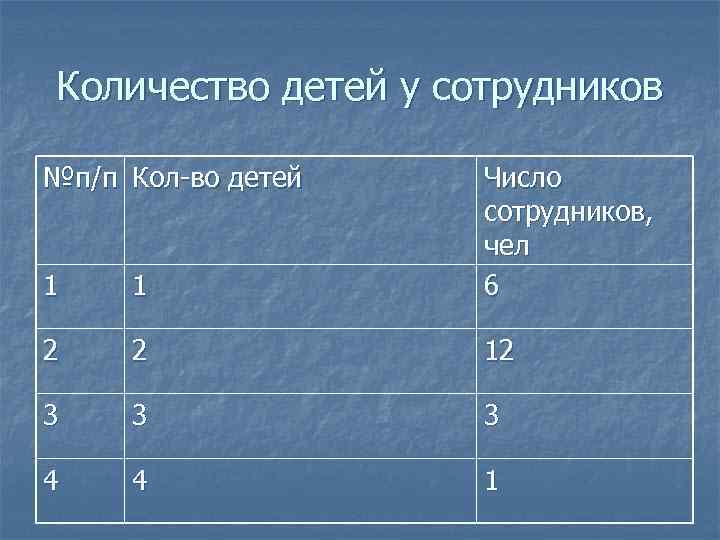 Количество детей у сотрудников

| №п/п | Кол-во детей | Число сотрудников, чел |
|---|---|---|
| 1 | 1 | 6 |
| 2 | 2 | 12 |
| 3 | 3 | 3 |
| 4 | 4 | 1 |